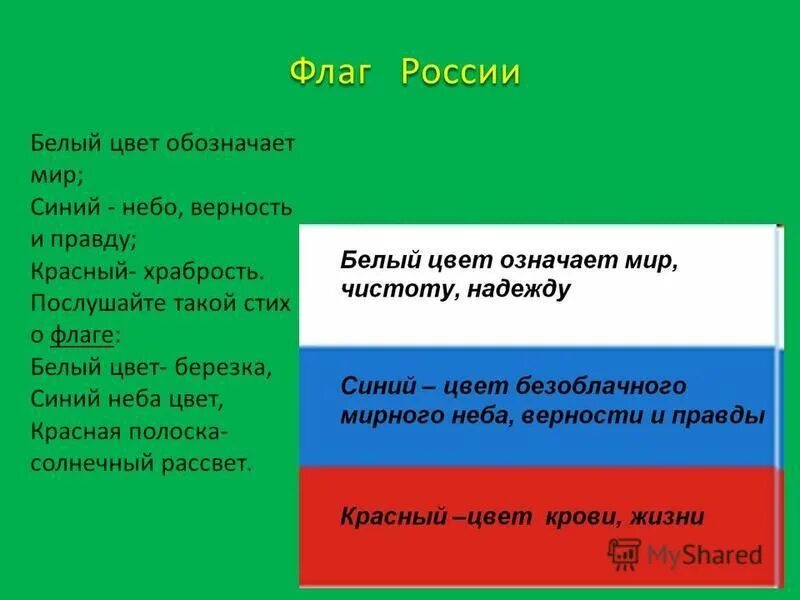 Флаг России

Белый цвет обозначает мир;
Синий - небо, верность и правду;
Красный- храбрость.
Послушайте такой стих о флаге:
Белый цвет- березка,
Синий неба цвет,
Красная полоска-
солнечный рассвет.

Белый цвет означает мир, чистоту, надежду

Синий – цвет безоблачного мирного неба, верности и правды

Красный –цвет крови, жизни

MyShared